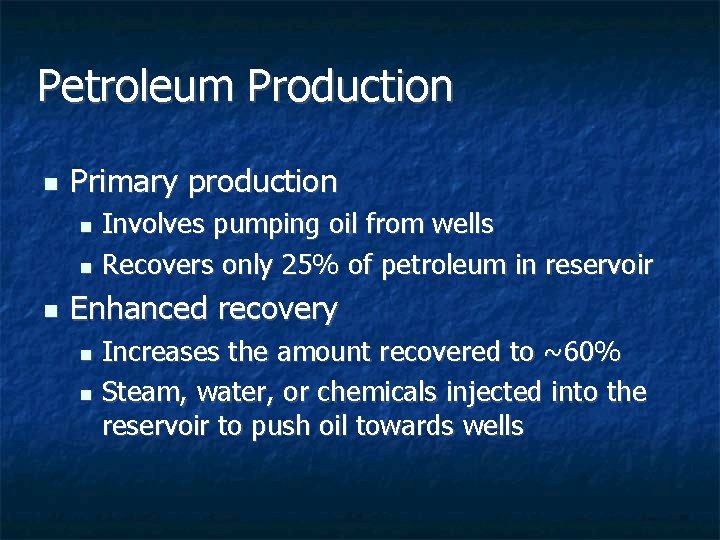 Petroleum Production

- Primary production
  - Involves pumping oil from wells
  - Recovers only 25% of petroleum in reservoir
- Enhanced recovery
  - Increases the amount recovered to ~60%
  - Steam, water, or chemicals injected into the reservoir to push oil towards wells